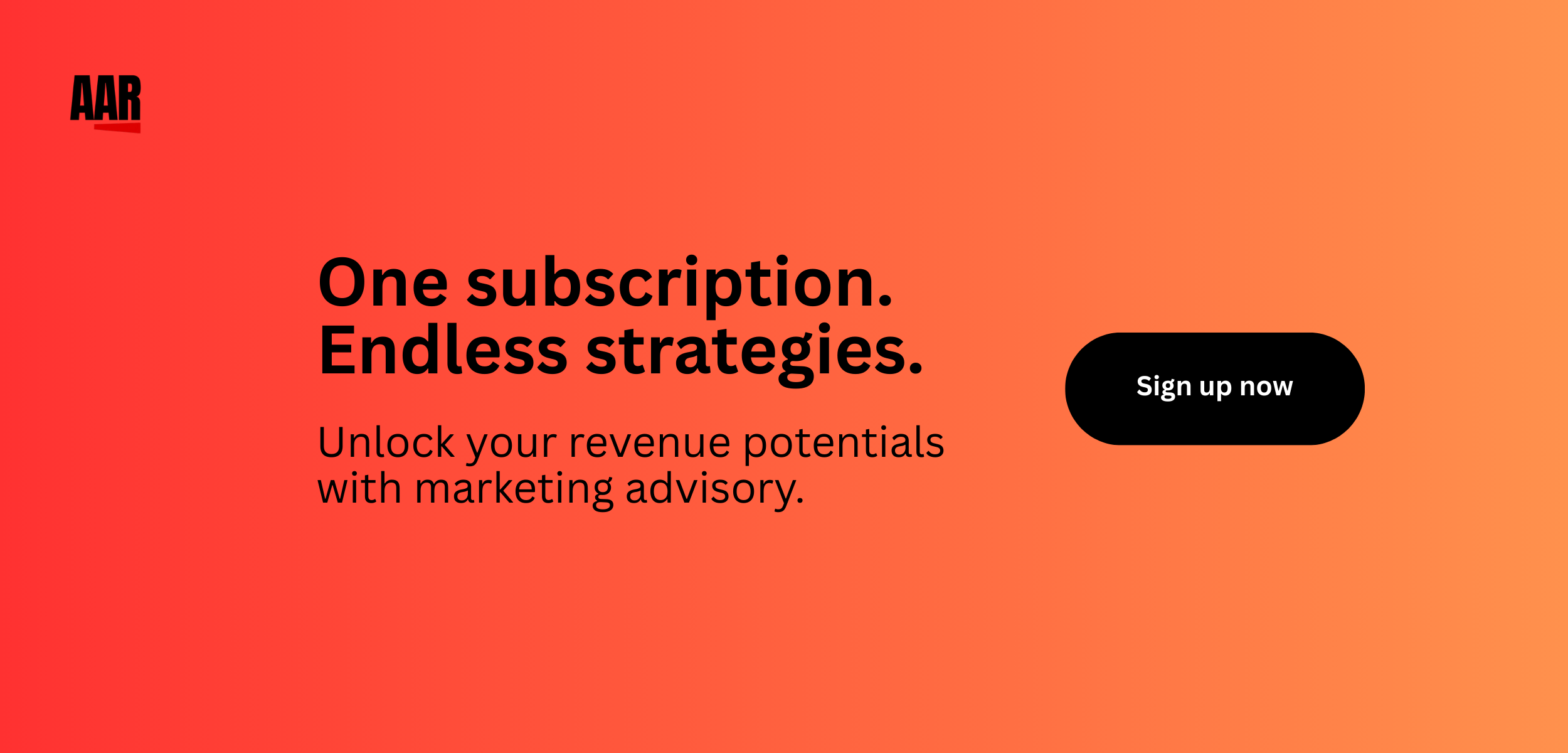 AAR

One subscription.
Endless strategies.

Unlock your revenue potentials with marketing advisory.

Sign up now